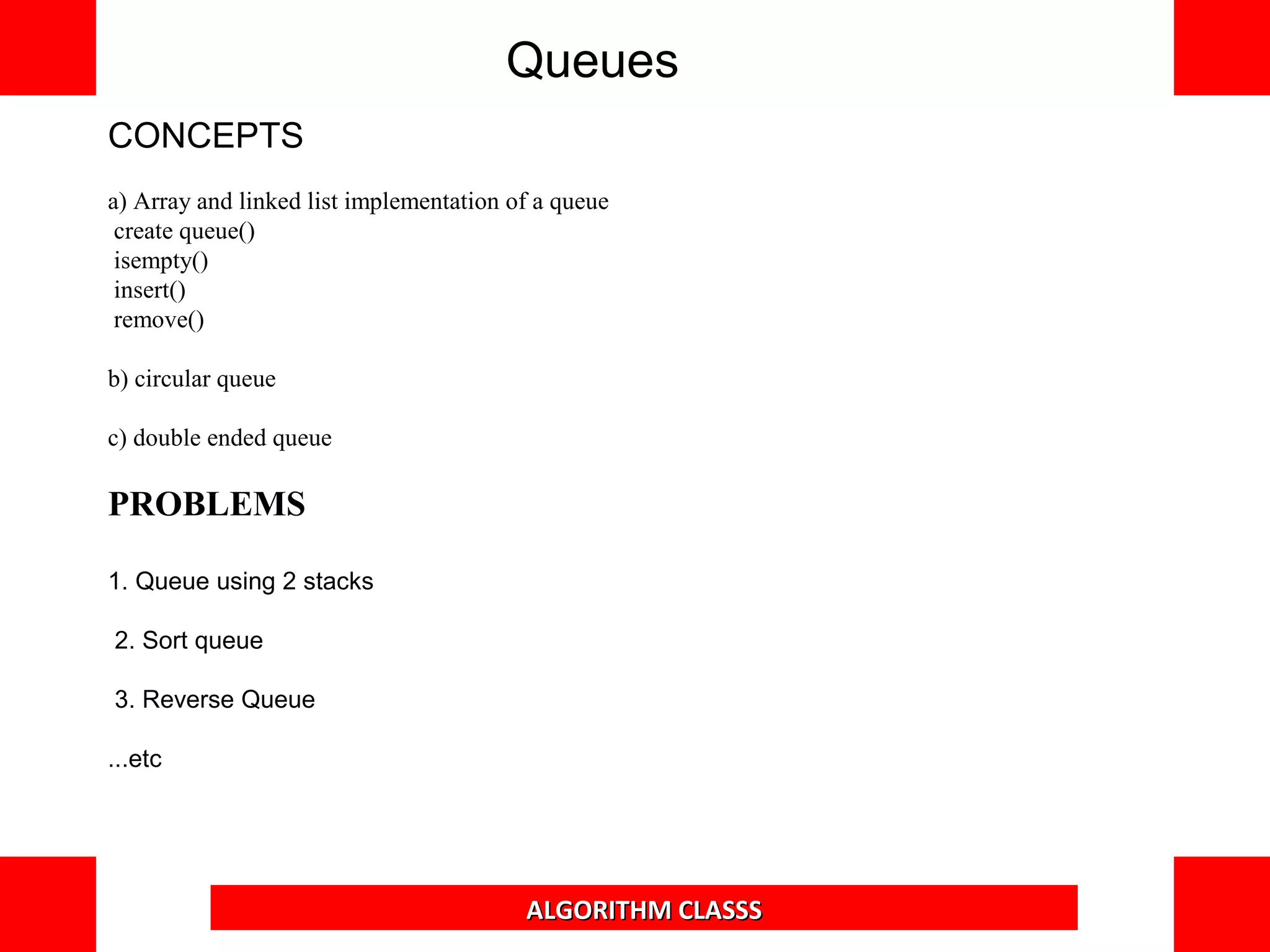 Queues

CONCEPTS

a) Array and linked list implementation of a queue
create queue()
isempty()
insert()
remove()

b) circular queue

c) double ended queue

PROBLEMS

1. Queue using 2 stacks

2. Sort queue

3. Reverse Queue

...etc

ALGORITHM CLASSS